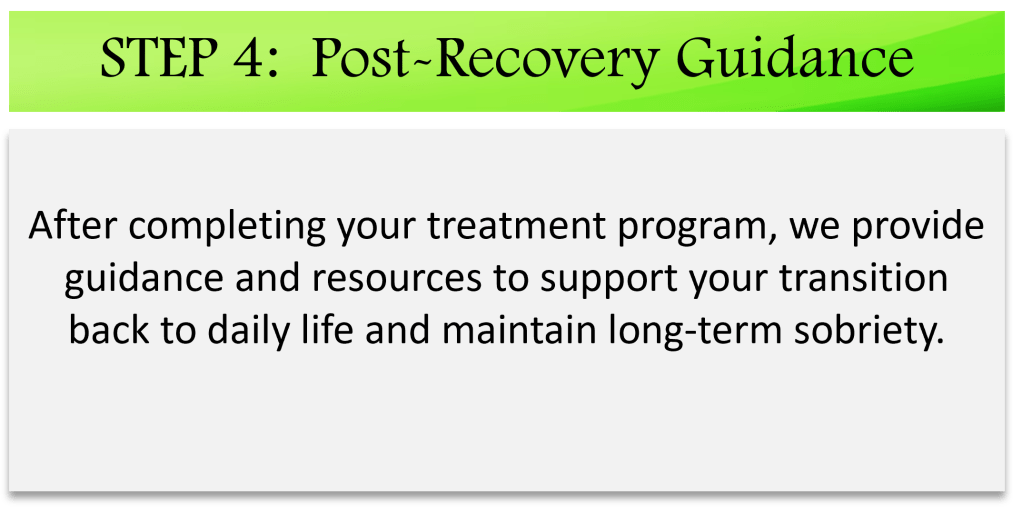 STEP 4: Post-Recovery Guidance

After completing your treatment program, we provide guidance and resources to support your transition back to daily life and maintain long-term sobriety.